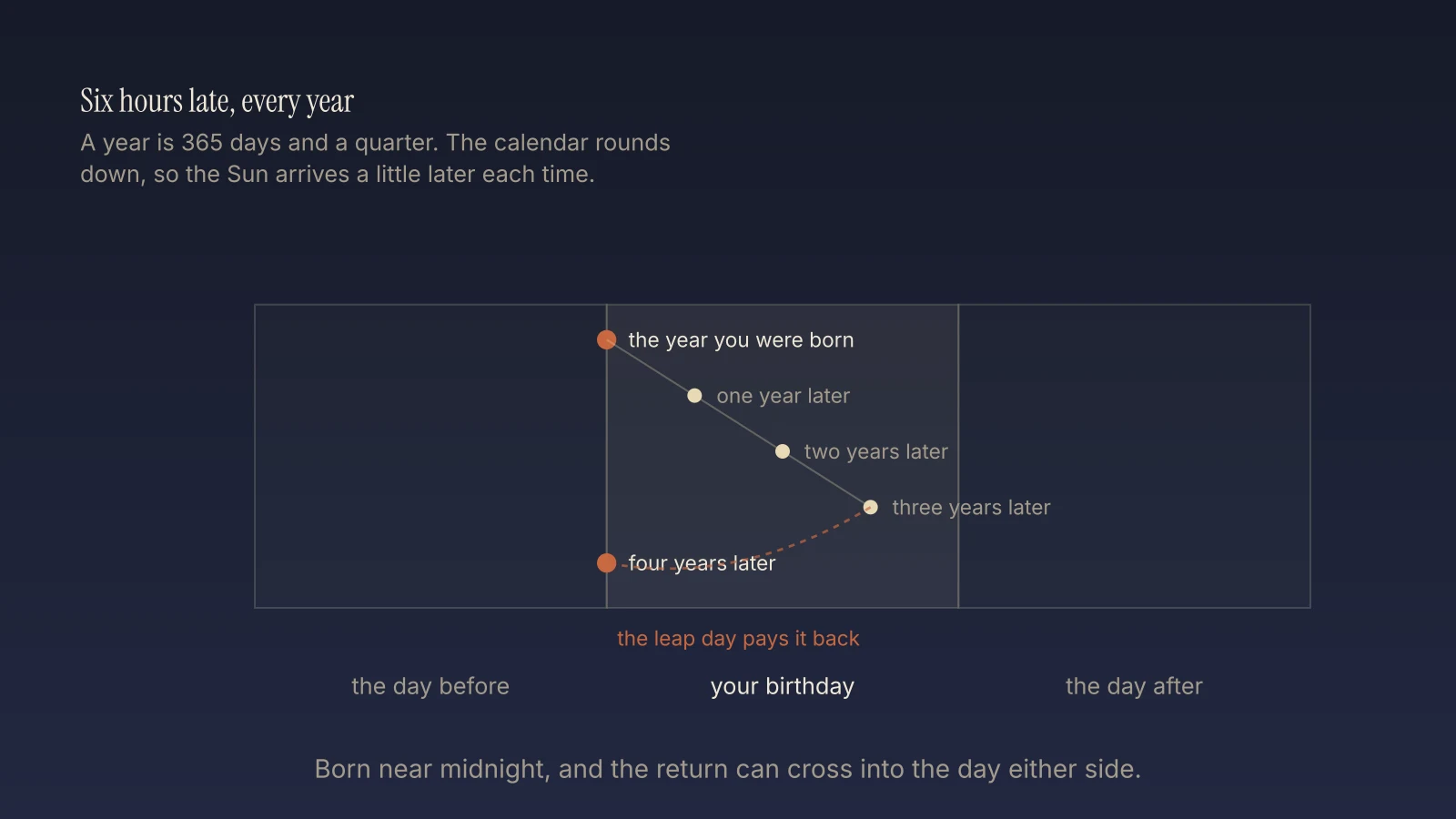 Six hours late, every year

A year is 365 days and a quarter. The calendar rounds down, so the Sun arrives a little later each time.

the year you were born

one year later

two years later

three years later

four years later

the leap day pays it back

the day before

your birthday

the day after

Born near midnight, and the return can cross into the day either side.